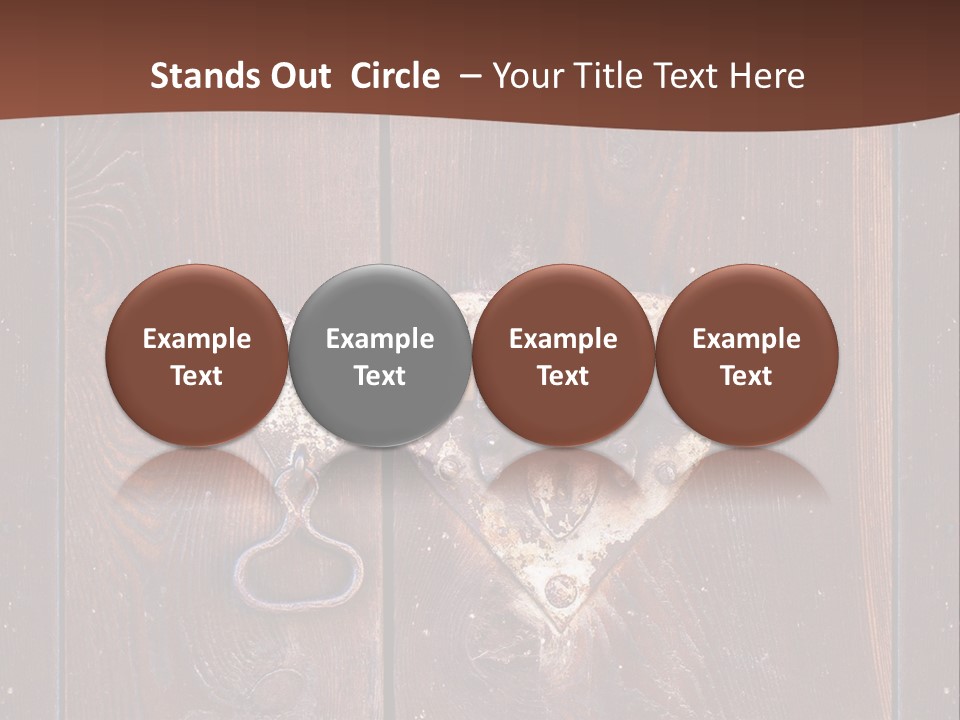 Stands Out Circle – Your Title Text Here

Example Text

Example Text

Example Text

Example Text